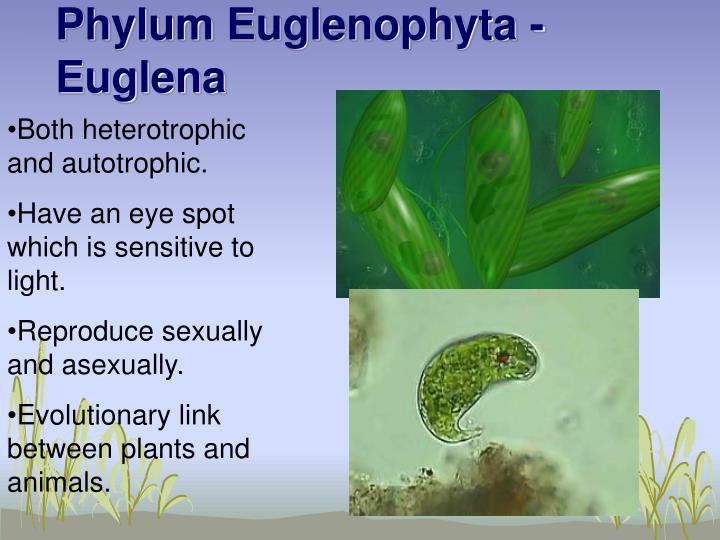 Phylum Euglenophyta - Euglena

•Both heterotrophic and autotrophic.

•Have an eye spot which is sensitive to light.

•Reproduce sexually and asexually.

•Evolutionary link between plants and animals.